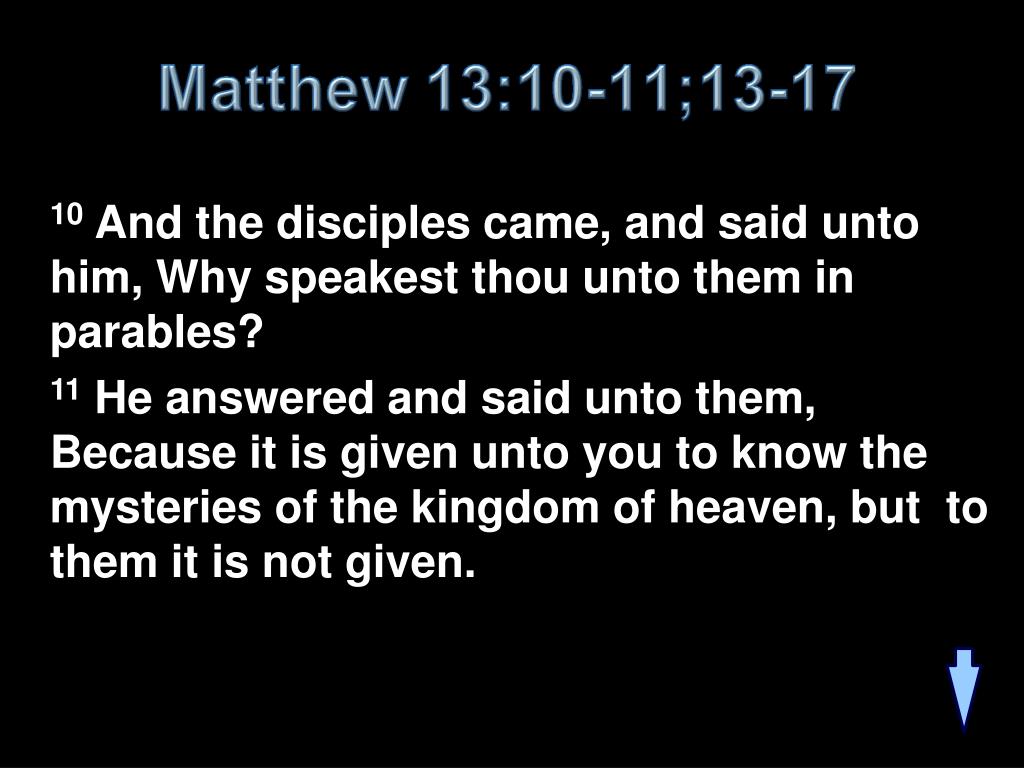 Matthew 13:10-11;13-17

$^{10}$ And the disciples came, and said unto him, Why speakest thou unto them in parables?

$^{11}$ He answered and said unto them, Because it is given unto you to know the mysteries of the kingdom of heaven, but to them it is not given.